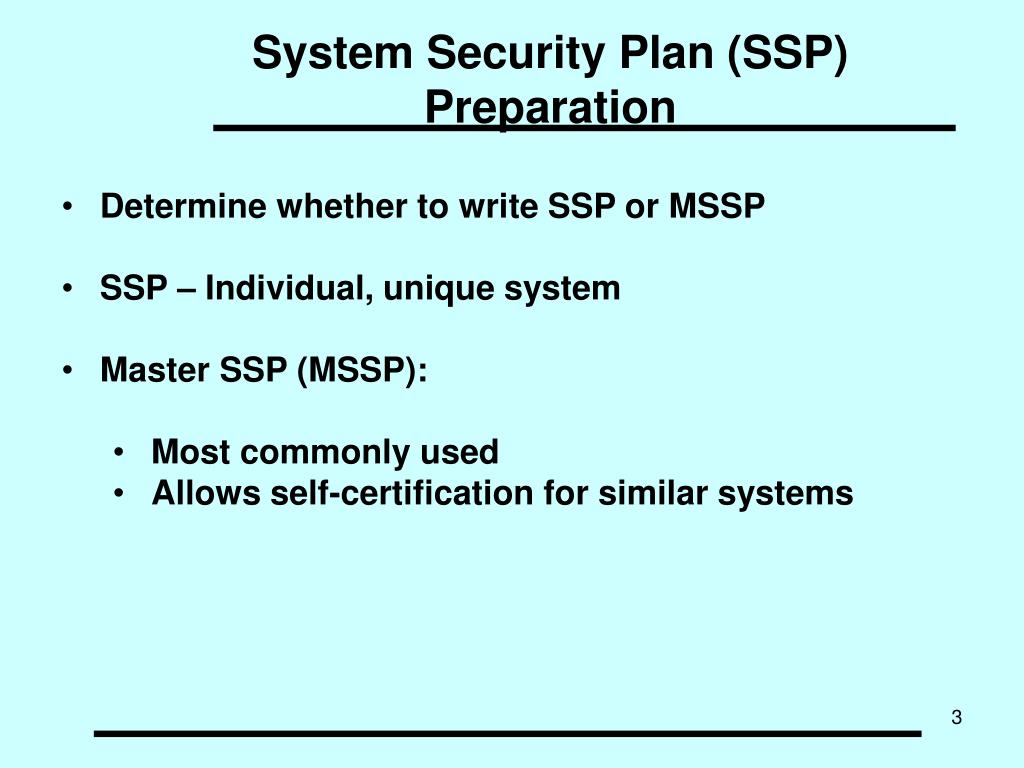 System Security Plan (SSP) Preparation

• Determine whether to write SSP or MSSP

• SSP – Individual, unique system

• Master SSP (MSSP):

• Most commonly used
• Allows self-certification for similar systems

3